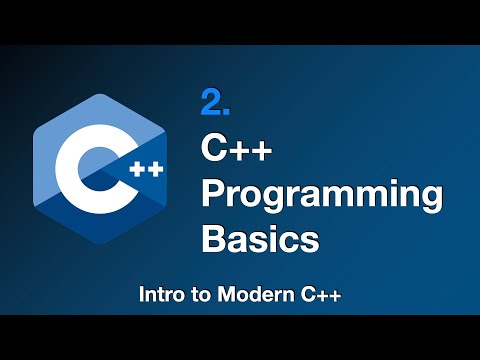 C++

2.
C++
Programming
Basics

Intro to Modern C++